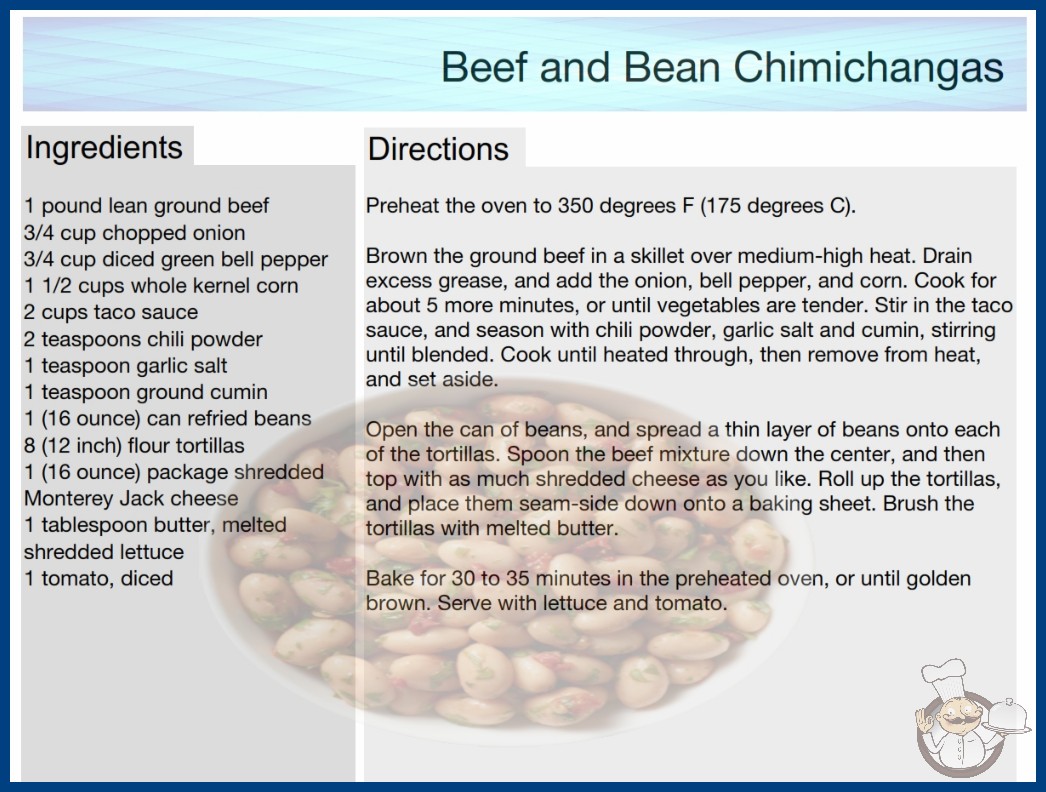 Beef and Bean Chimichangas

Ingredients

1 pound lean ground beef
3/4 cup chopped onion
3/4 cup diced green bell pepper
1 1/2 cups whole kernel corn
2 cups taco sauce
2 teaspoons chili powder
1 teaspoon garlic salt
1 teaspoon ground cumin
1 (16 ounce) can refried beans
8 (12 inch) flour tortillas
1 (16 ounce) package shredded Monterey Jack cheese
1 tablespoon butter, melted
shredded lettuce
1 tomato, diced

Directions

Preheat the oven to 350 degrees F (175 degrees C).

Brown the ground beef in a skillet over medium-high heat. Drain excess grease, and add the onion, bell pepper, and corn. Cook for about 5 more minutes, or until vegetables are tender. Stir in the taco sauce, and season with chili powder, garlic salt and cumin, stirring until blended. Cook until heated through, then remove from heat, and set aside.

Open the can of beans, and spread a thin layer of beans onto each of the tortillas. Spoon the beef mixture down the center, and then top with as much shredded cheese as you like. Roll up the tortillas, and place them seam-side down onto a baking sheet. Brush the tortillas with melted butter.

Bake for 30 to 35 minutes in the preheated oven, or until golden brown. Serve with lettuce and tomato.